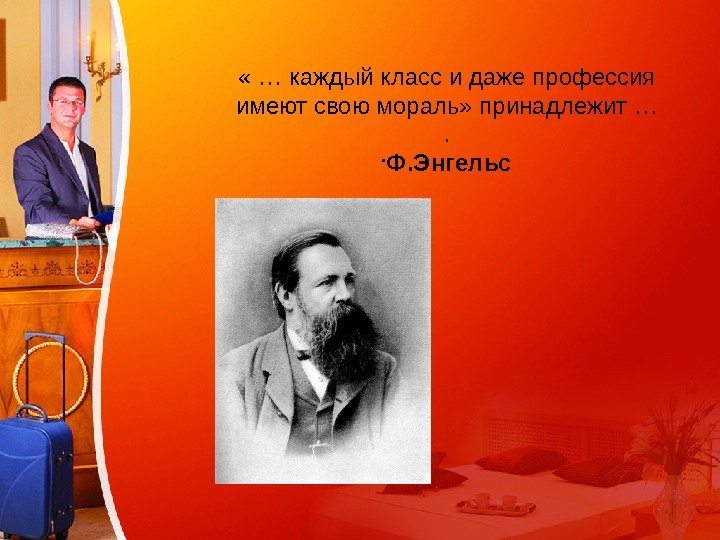 « … каждый класс и даже профессия имеют свою мораль» принадлежит …

.

·Ф.Энгельс